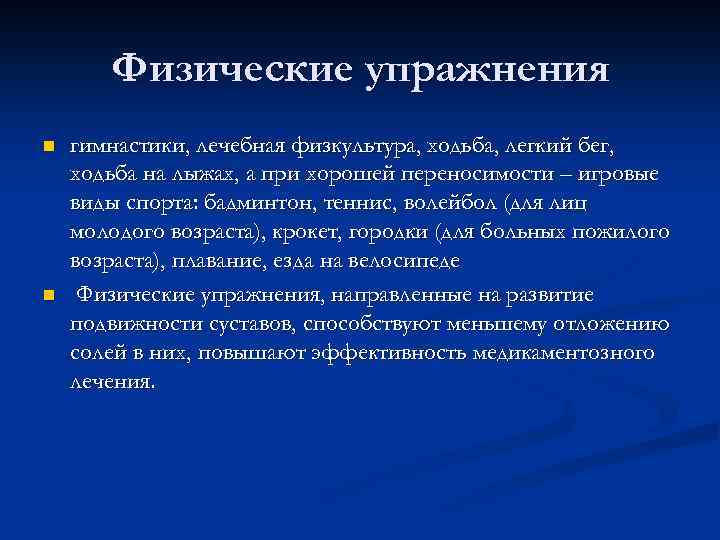 Физические упражнения

■ гимнастики, лечебная физкультура, ходьба, легкий бег, ходьба на лыжах, а при хорошей переносимости – игровые виды спорта: бадминтон, теннис, волейбол (для лиц молодого возраста), крокет, городки (для больных пожилого возраста), плавание, езда на велосипеде

■ Физические упражнения, направленные на развитие подвижности суставов, способствуют меньшему отложению солей в них, повышают эффективность медикаментозного лечения.